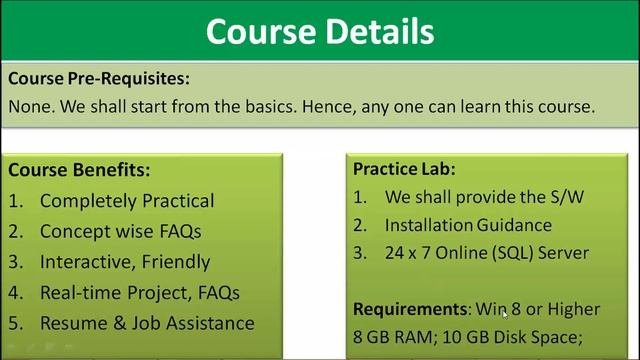 Course Details

Course Pre-Requisites:
None. We shall start from the basics. Hence, any one can learn this course.

Course Benefits:
1. Completely Practical
2. Concept wise FAQs
3. Interactive, Friendly
4. Real-time Project, FAQs
5. Resume & Job Assistance

Practice Lab:
1. We shall provide the S/W
2. Installation Guidance
3. 24 x 7 Online (SQL) Server

Requirements: Win 8 or Higher
8 GB RAM; 10 GB Disk Space;